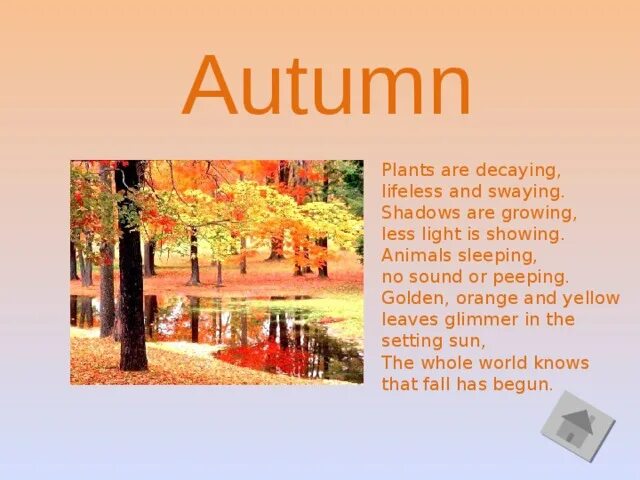 Autumn

Plants are decaying,
lifeless and swaying.
Shadows are growing,
less light is showing.
Animals sleeping,
no sound or peeping.
Golden, orange and yellow
leaves glimmer in the
setting sun,
The whole world knows
that fall has begun.